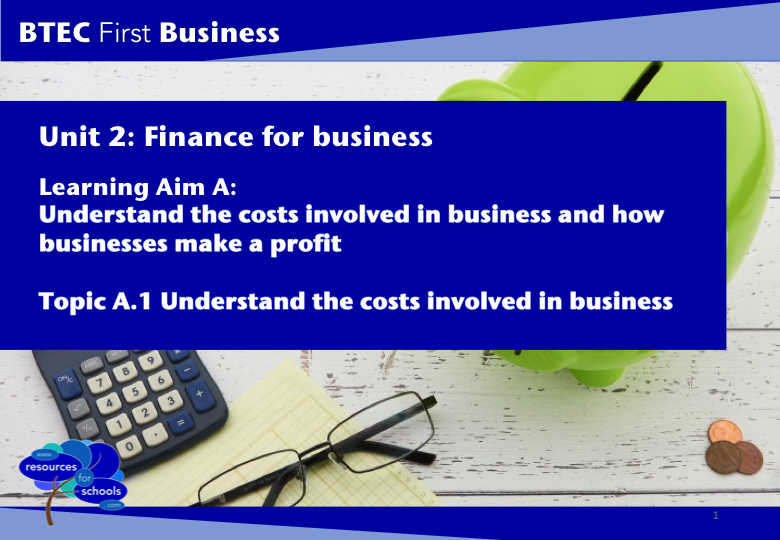 BTEC First Business

Unit 2: Finance for business

Learning Aim A:
Understand the costs involved in business and how businesses make a profit

Topic A.1 Understand the costs involved in business

www
resources
for
schools
.com

1